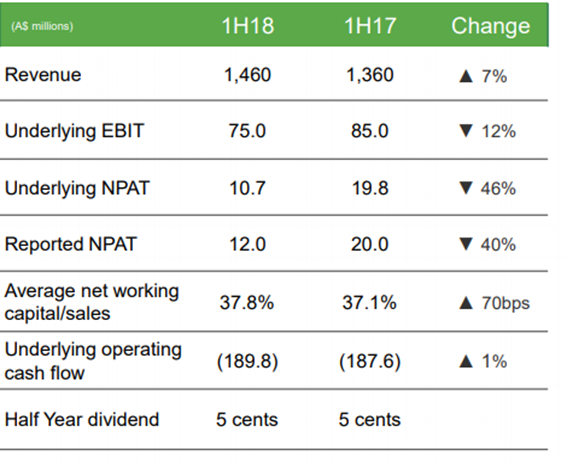 | (A$ millions) | 1H18 | 1H17 | Change |
|---|---|---|---|
| Revenue | 1,460 | 1,360 | ▲ 7% |
| Underlying EBIT | 75.0 | 85.0 | ▼ 12% |
| Underlying NPAT | 10.7 | 19.8 | ▼ 46% |
| Reported NPAT | 12.0 | 20.0 | ▼ 40% |
| Average net working capital/sales | 37.8% | 37.1% | ▲ 70bps |
| Underlying operating cash flow | (189.8) | (187.6) | ▲ 1% |
| Half Year dividend | 5 cents | 5 cents | |